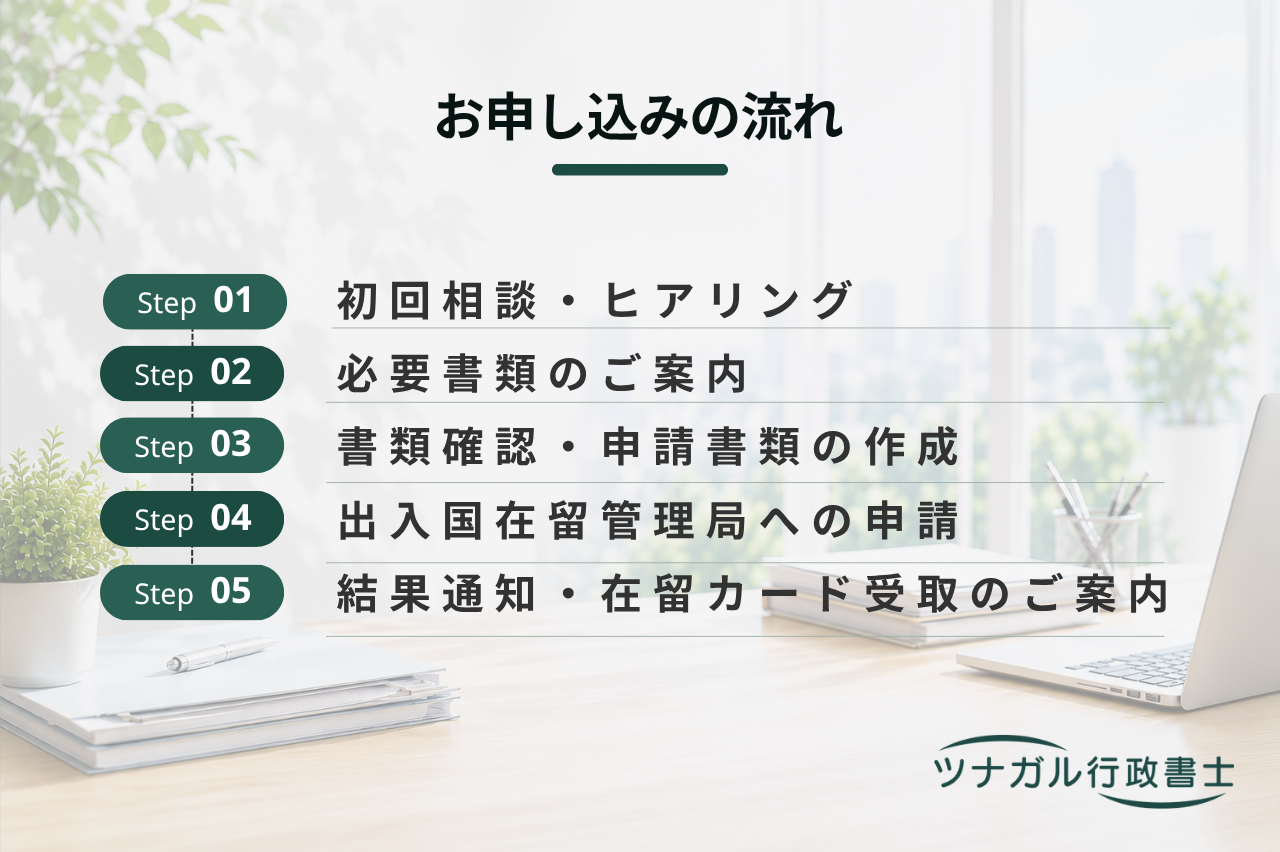 お申し込みの流れ

Step 01 初回相談・ヒアリング

Step 02 必要書類のご案内

Step 03 書類確認・申請書類の作成

Step 04 出入国在留管理局への申請

Step 05 結果通知・在留カード受取のご案内

ツナガル行政書士